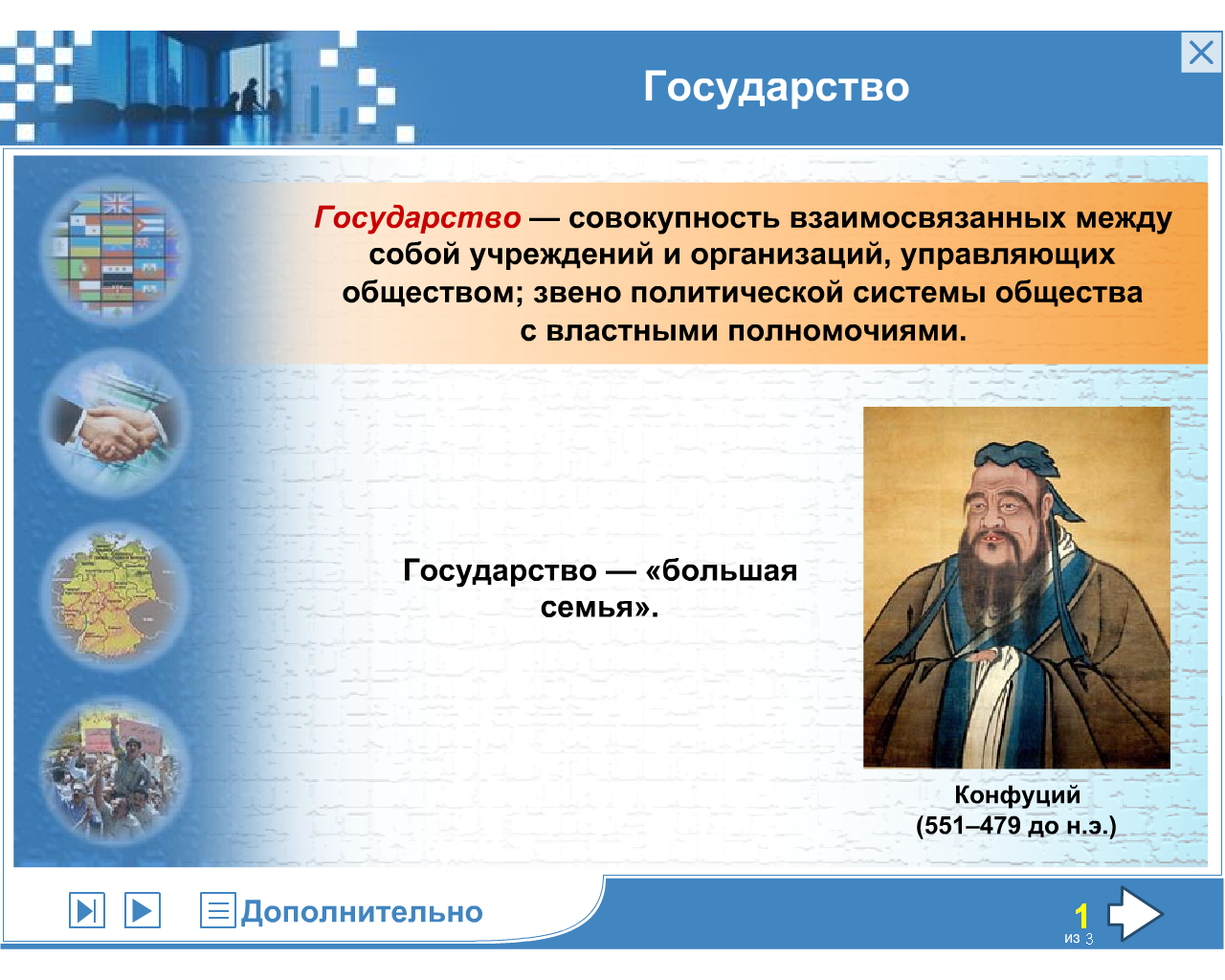 Государство

Государство — совокупность взаимосвязанных между собой учреждений и организаций, управляющих обществом; звено политической системы общества с властными полномочиями.

Государство — «большая семья».

Конфуций
(551–479 до н.э.)

Дополнительно

1
из 3